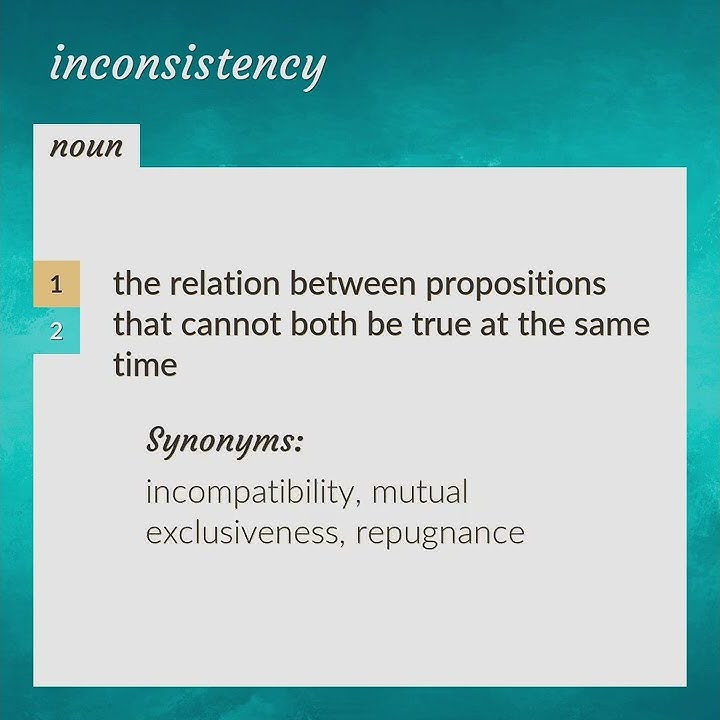 inconsistency

noun

1

2

the relation between propositions that cannot both be true at the same time

Synonyms:

incompatibility, mutual exclusiveness, repugnance